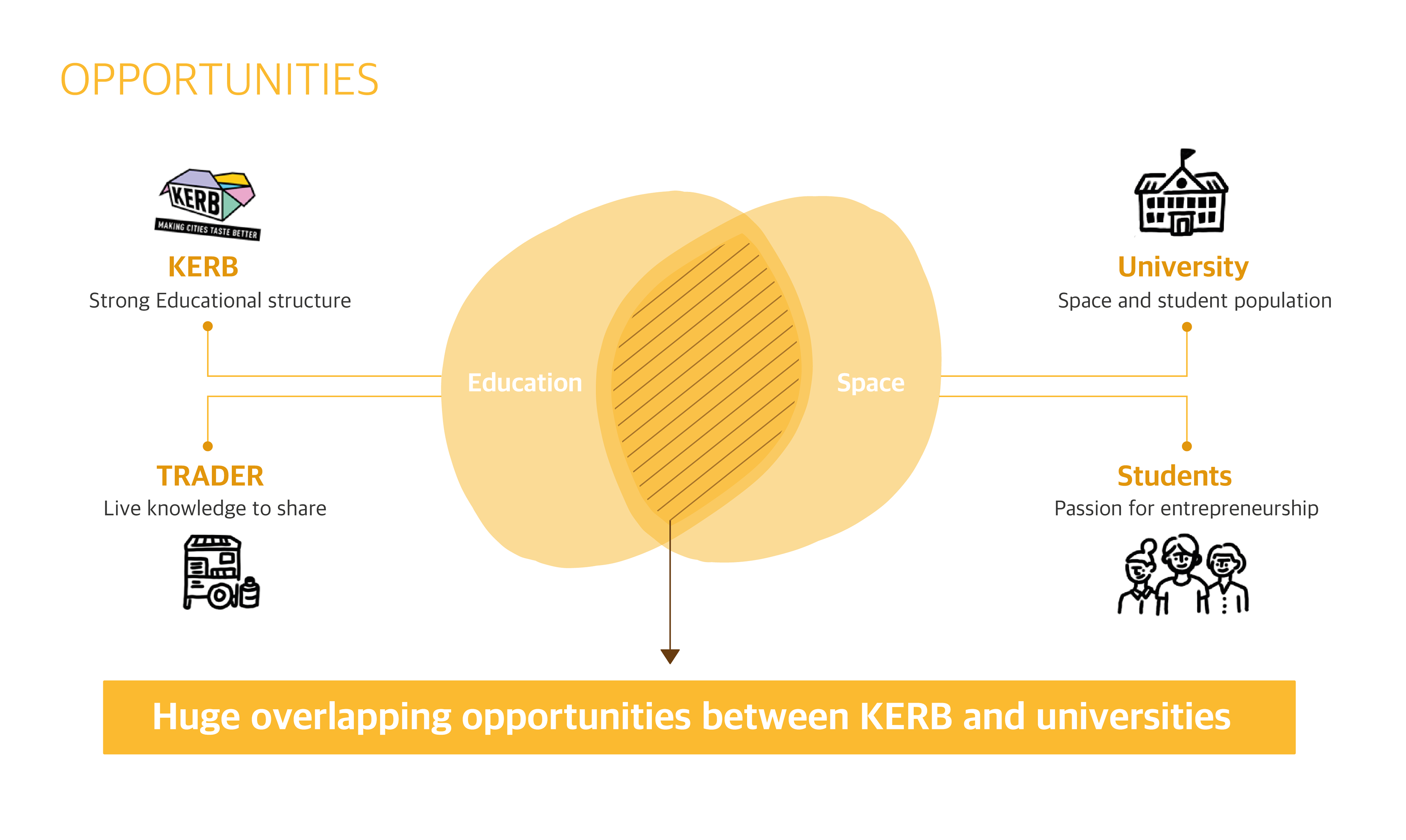 OPPORTUNITIES

KERB
MAKING CITIES TASTE BETTER

KERB
Strong Educational structure

TRADER
Live knowledge to share

Education

Space

University
Space and student population

Students
Passion for entrepreneurship

Huge overlapping opportunities between KERB and universities